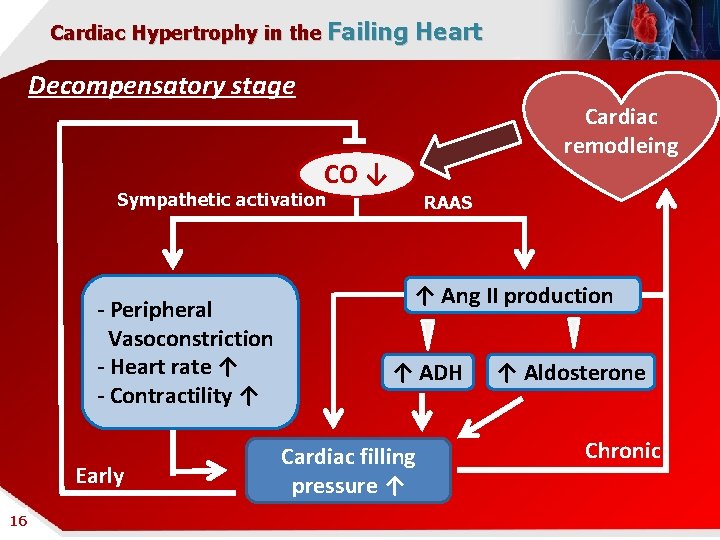 Cardiac Hypertrophy in the Failing Heart

Decompensatory stage

Cardiac remodleing

CO ↓

Sympathetic activation

RAAS

- Peripheral Vasoconstriction
- Heart rate ↑
- Contractility ↑

↑ Ang II production

↑ ADH

↑ Aldosterone

Cardiac filling pressure ↑

Early

Chronic

16